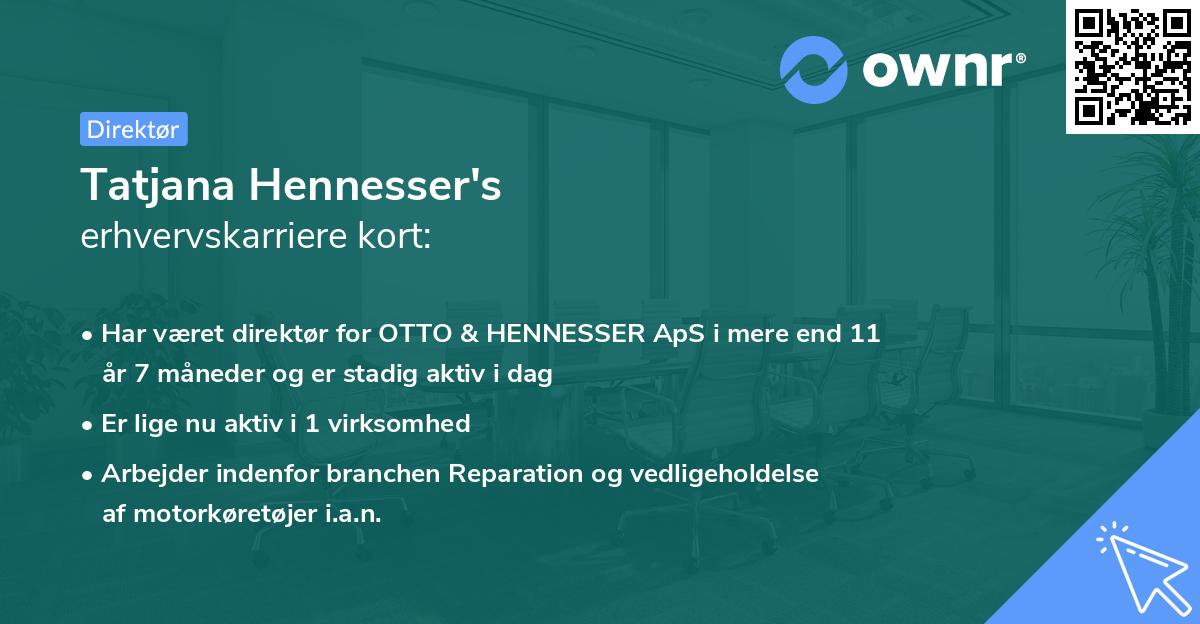 ownr®

Direktør

Tatjana Hennesser's
erhvervskarriere kort:

• Har været direktør for OTTO & HENNESSER ApS i mere end 11 år 7 måneder og er stadig aktiv i dag

• Er lige nu aktiv i 1 virksomhed

• Arbejder indenfor branchen Reparation og vedligeholdelse af motorkøretøjer i.a.n.